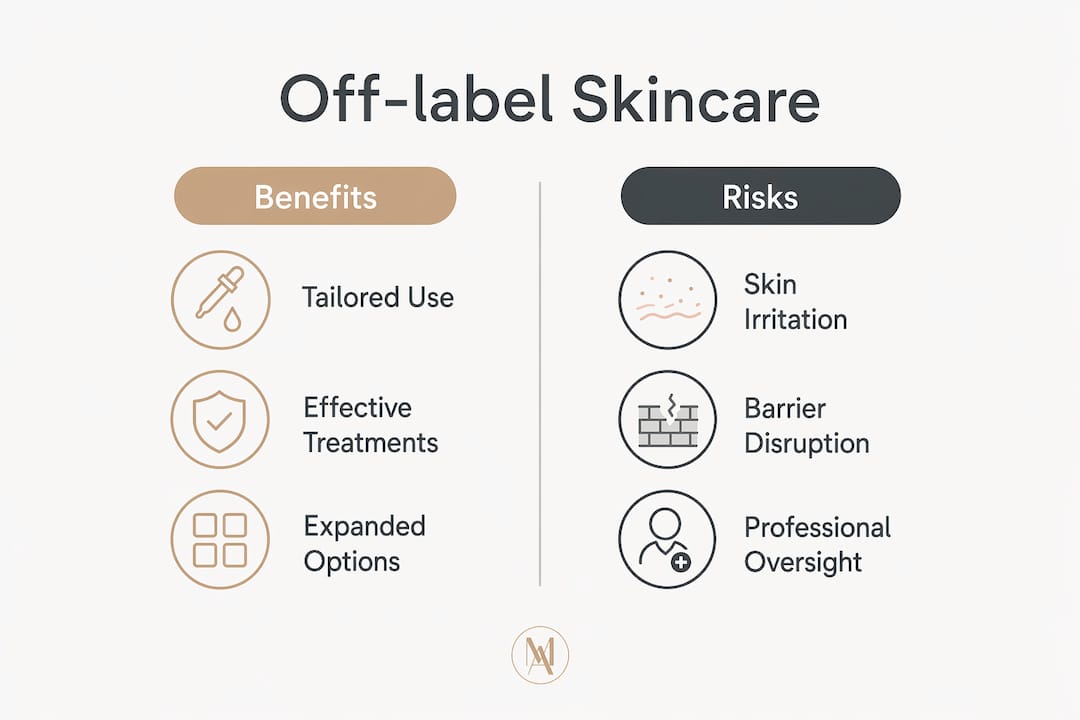 Off-label Skincare

Benefits

Tailored Use

Effective Treatments

Expanded Options

Risks

Skin Irritation

Barrier Disruption

Professional Oversight